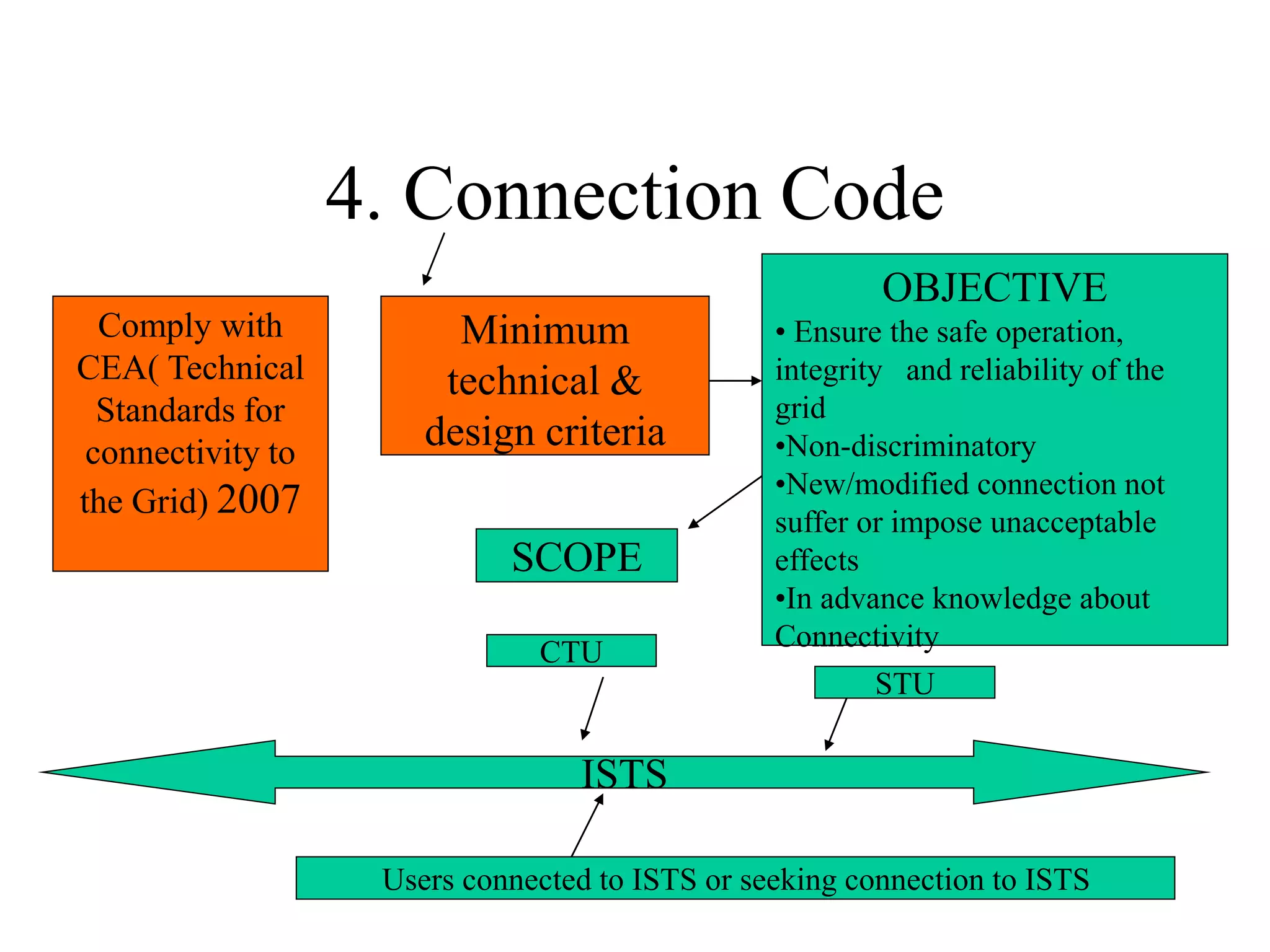 4. Connection Code

Comply with CEA( Technical Standards for connectivity to the Grid) 2007

Minimum technical & design criteria

OBJECTIVE

• Ensure the safe operation, integrity and reliability of the grid

•Non-discriminatory

•New/modified connection not suffer or impose unacceptable effects

•In advance knowledge about Connectivity

SCOPE

CTU

STU

ISTS

Users connected to ISTS or seeking connection to ISTS